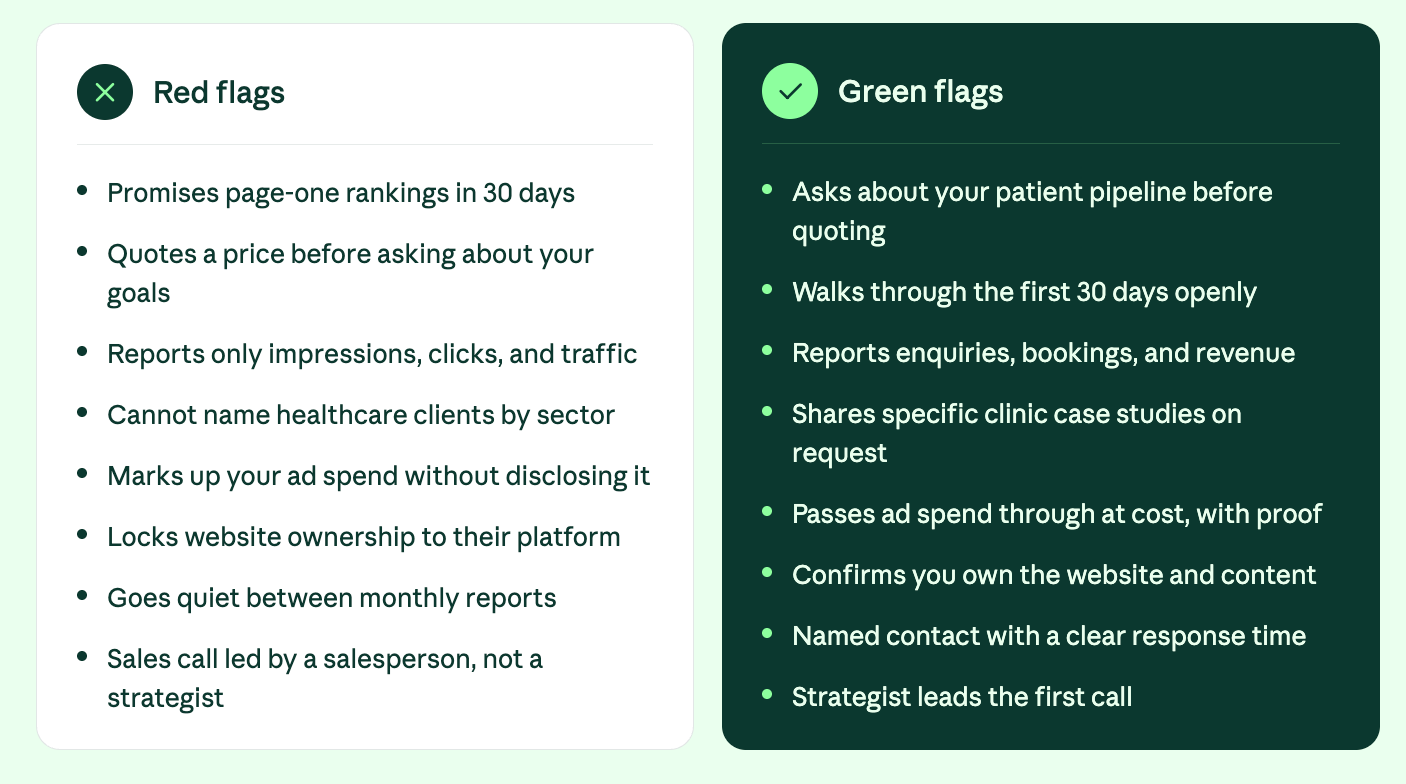 Red flags

- Promises page-one rankings in 30 days
- Quotes a price before asking about your goals
- Reports only impressions, clicks, and traffic
- Cannot name healthcare clients by sector
- Marks up your ad spend without disclosing it
- Locks website ownership to their platform
- Goes quiet between monthly reports
- Sales call led by a salesperson, not a strategist

Green flags

- Asks about your patient pipeline before quoting
- Walks through the first 30 days openly
- Reports enquiries, bookings, and revenue
- Shares specific clinic case studies on request
- Passes ad spend through at cost, with proof
- Confirms you own the website and content
- Named contact with a clear response time
- Strategist leads the first call